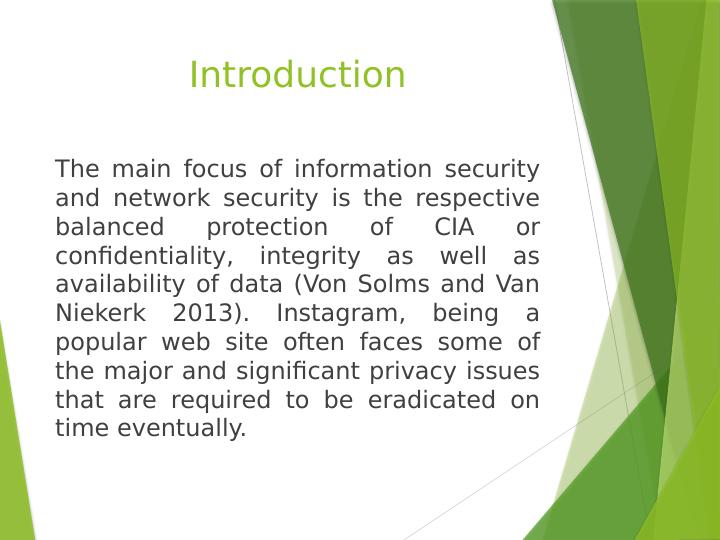 Introduction

The main focus of information security and network security is the respective balanced protection of CIA or confidentiality, integrity as well as availability of data (Von Solms and Van Niekerk 2013). Instagram, being a popular web site often faces some of the major and significant privacy issues that are required to be eradicated on time eventually.